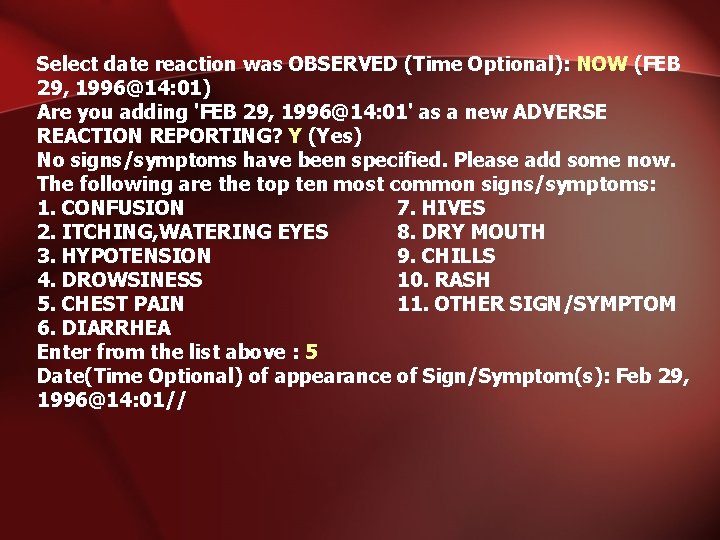 Select date reaction was OBSERVED (Time Optional): NOW (FEB 29, 1996@14:01)
Are you adding 'FEB 29, 1996@14:01' as a new ADVERSE REACTION REPORTING? Y (Yes)
No signs/symptoms have been specified. Please add some now.
The following are the top ten most common signs/symptoms:
1. CONFUSION
2. ITCHING,WATERING EYES
3. HYPOTENSION
4. DROWSINESS
5. CHEST PAIN
6. DIARRHEA
7. HIVES
8. DRY MOUTH
9. CHILLS
10. RASH
11. OTHER SIGN/SYMPTOM
Enter from the list above : 5
Date(Time Optional) of appearance of Sign/Symptom(s): Feb 29, 1996@14:01//